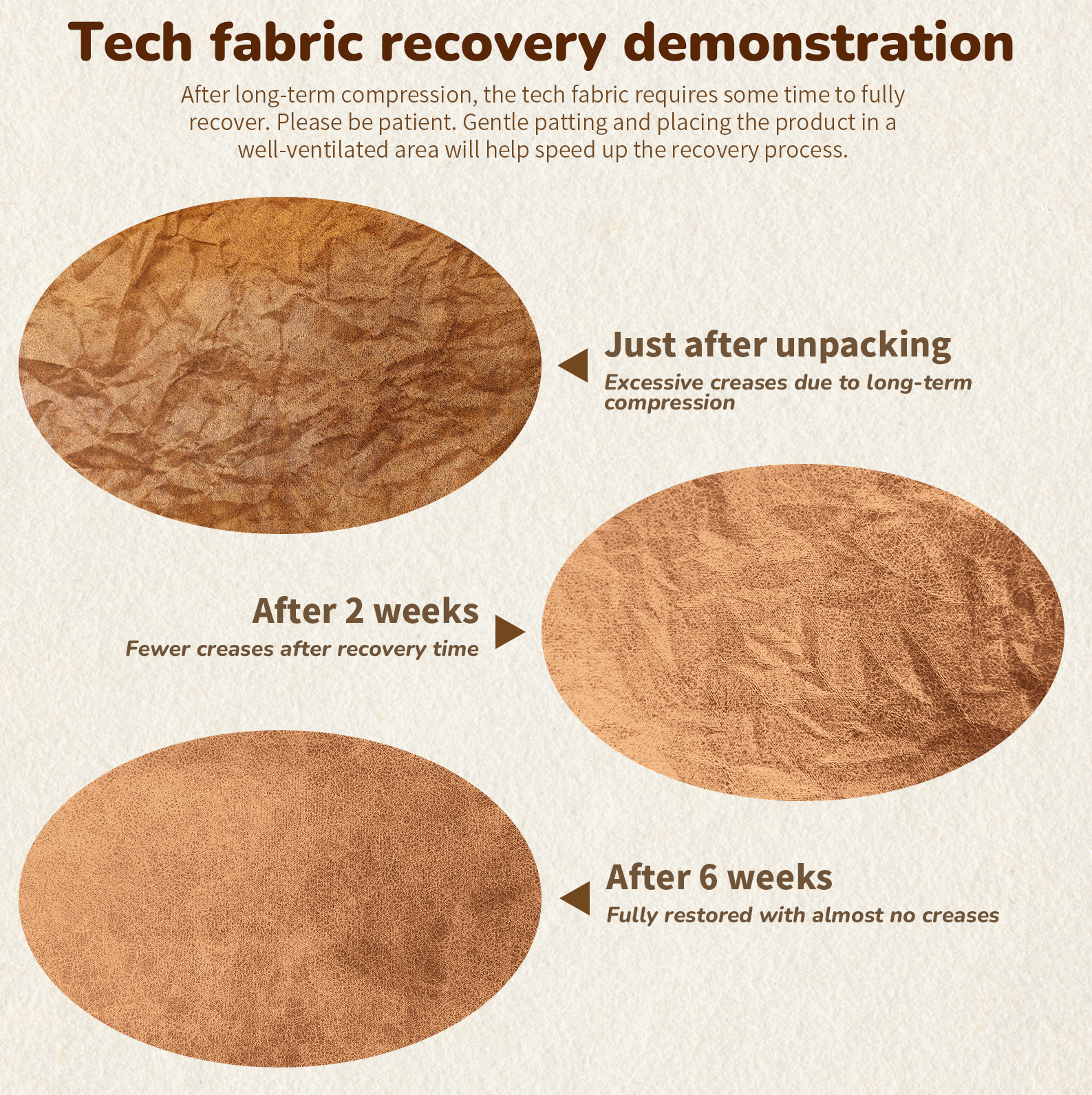 Tech fabric recovery demonstration

After long-term compression, the tech fabric requires some time to fully recover. Please be patient. Gentle patting and placing the product in a well-ventilated area will help speed up the recovery process.

Just after unpacking

Excessive creases due to long-term compression

After 2 weeks

Fewer creases after recovery time

After 6 weeks

Fully restored with almost no creases